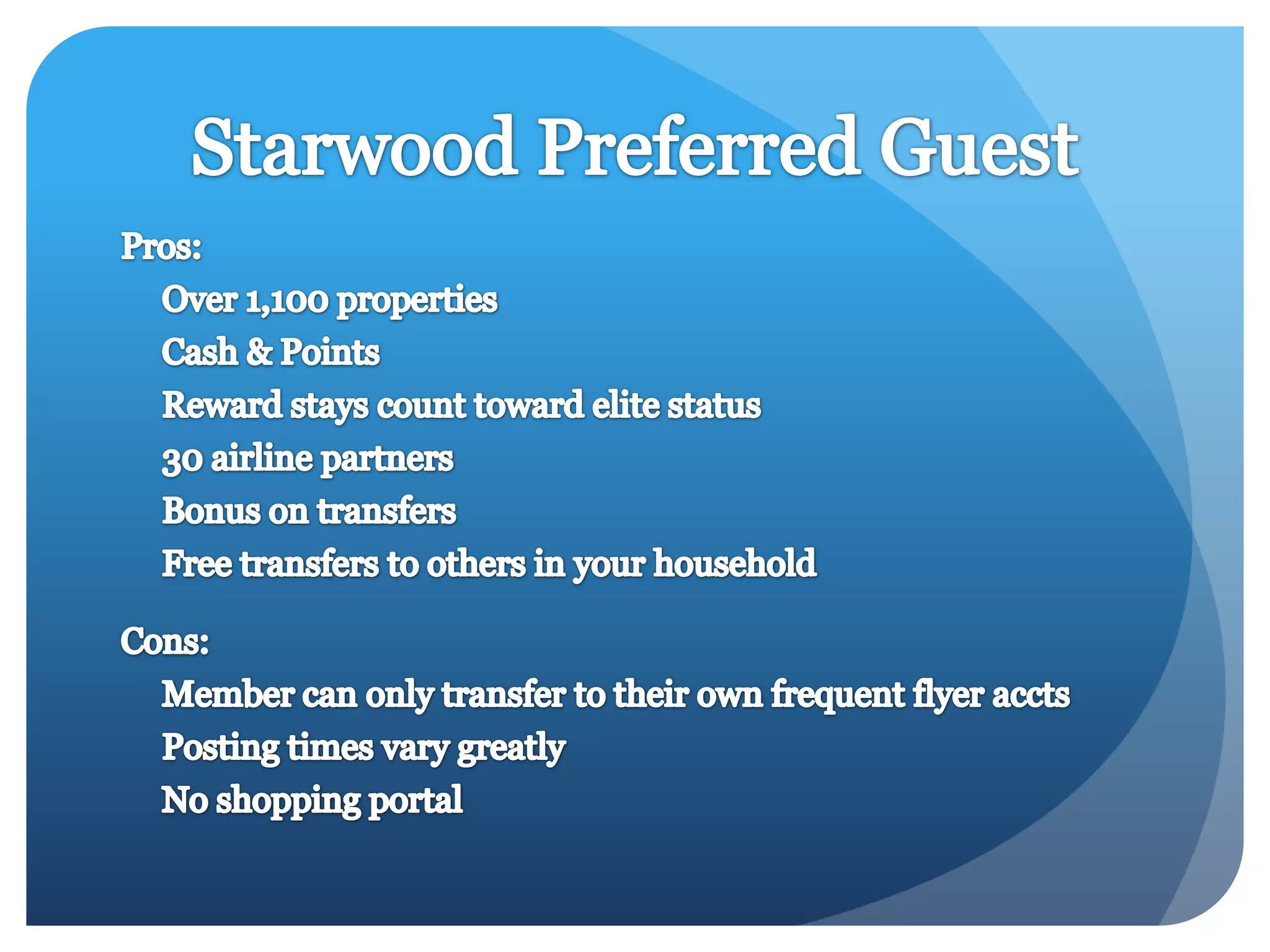 Starwood Preferred Guest

Pros:

Over 1,100 properties

Cash & Points

Reward stays count toward elite status

30 airline partners

Bonus on transfers

Free transfers to others in your household

Cons:

Member can only transfer to their own frequent flyer accts

Posting times vary greatly

No shopping portal